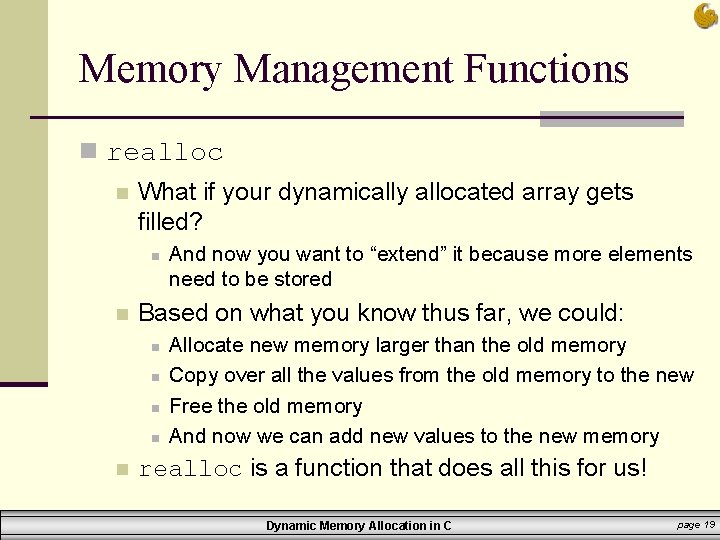 Memory Management Functions

realloc

What if your dynamically allocated array gets filled?

And now you want to “extend” it because more elements need to be stored

Based on what you know thus far, we could:

Allocate new memory larger than the old memory

Copy over all the values from the old memory to the new

Free the old memory

And now we can add new values to the new memory

realloc is a function that does all this for us!

Dynamic Memory Allocation in C

page 19